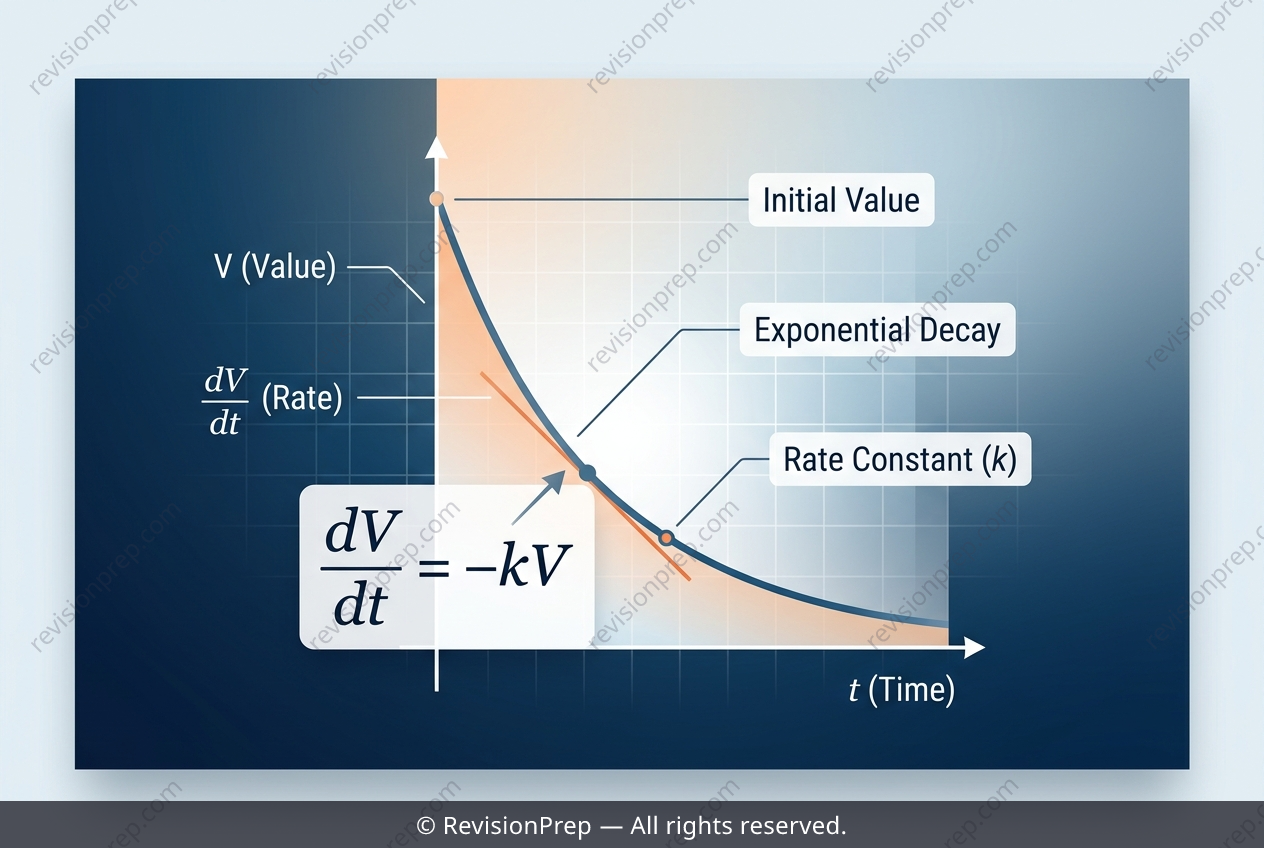 Initial Value

V (Value)

Exponential Decay

$\frac{dV}{dt}$ (Rate)

Rate Constant ($k$)

$\frac{dV}{dt} = -kV$

$t$ (Time)

revisionprep.com

© RevisionPrep — All rights reserved.